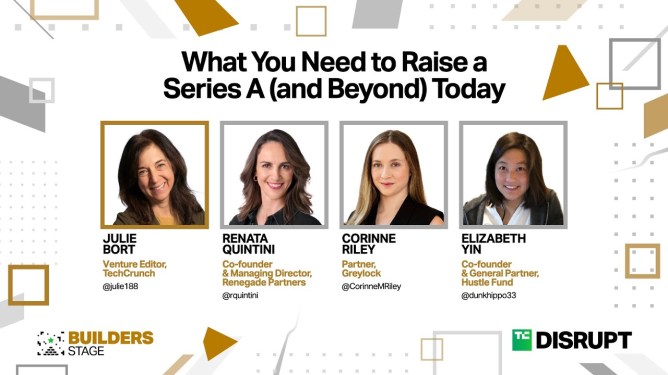 What You Need to Raise a Series A (and Beyond) Today

JULIE BORT
Venture Editor, TechCrunch
@julie188

RENATA QUINTINI
Co-founder & Managing Director, Renegade Partners
@rquintini

CORINNE RILEY
Partner, Greylock
@CorinneMRiley

ELIZABETH YIN
Co-founder & General Partner, Hustle Fund
@dunkhippo33

BUILDERS STAGE

TC DISRUPT